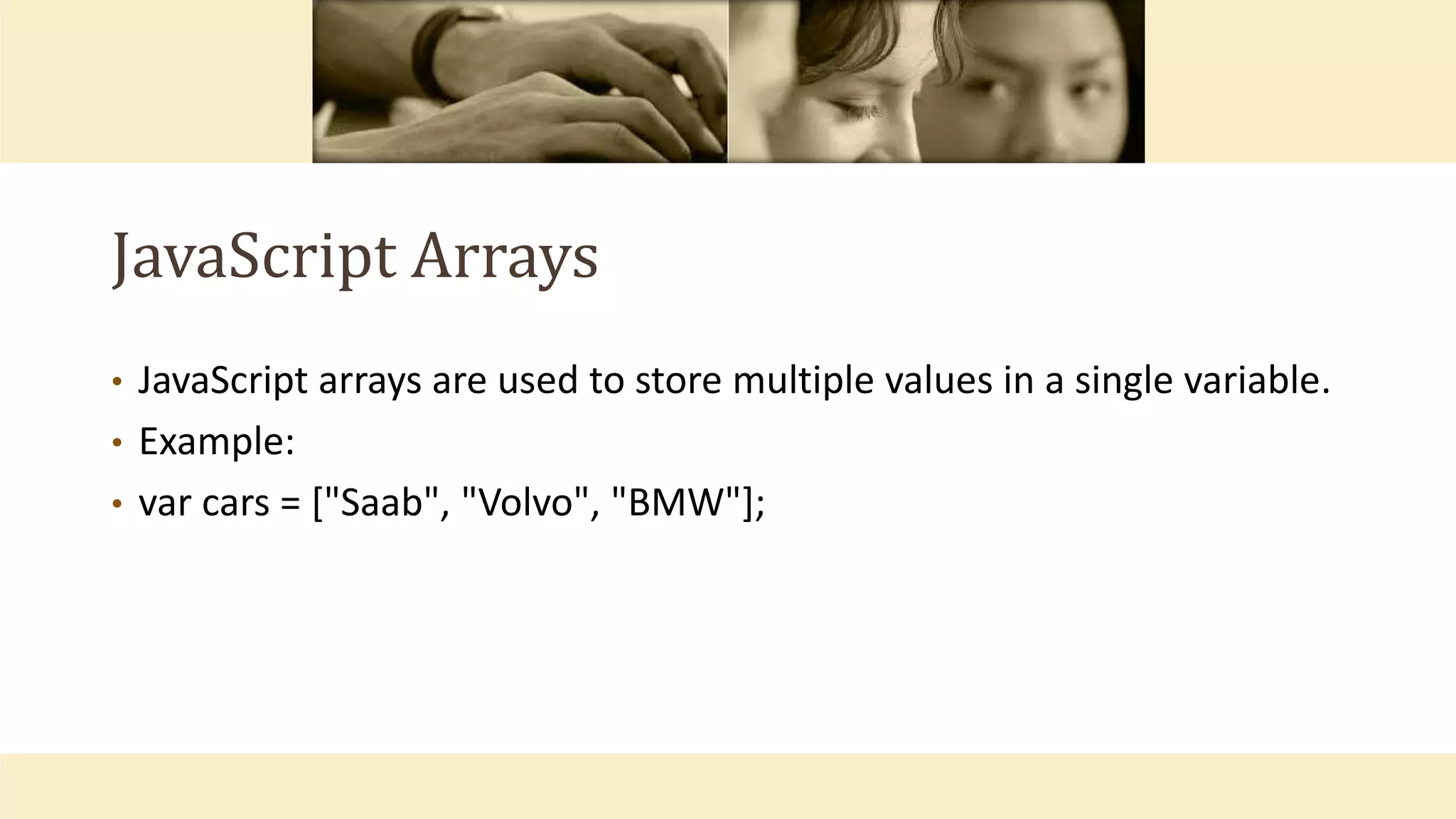 JavaScript Arrays

• JavaScript arrays are used to store multiple values in a single variable.
• Example:
• var cars = ["Saab", "Volvo", "BMW"];